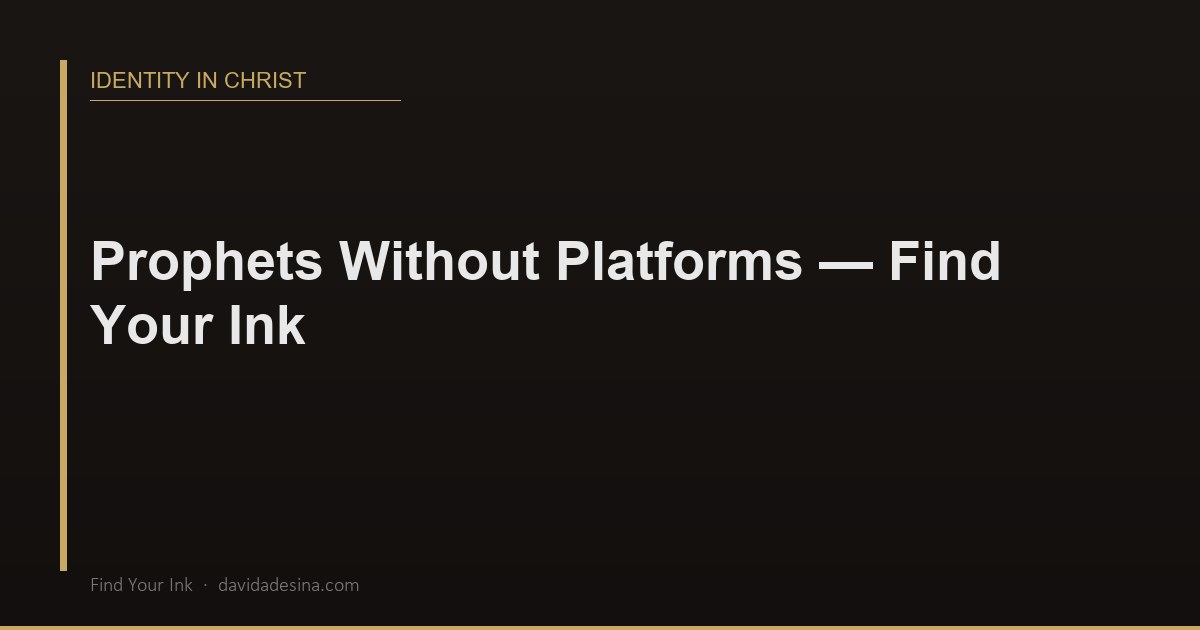 IDENTITY IN CHRIST

Prophets Without Platforms — Find Your Ink

Find Your Ink · davidadesina.com